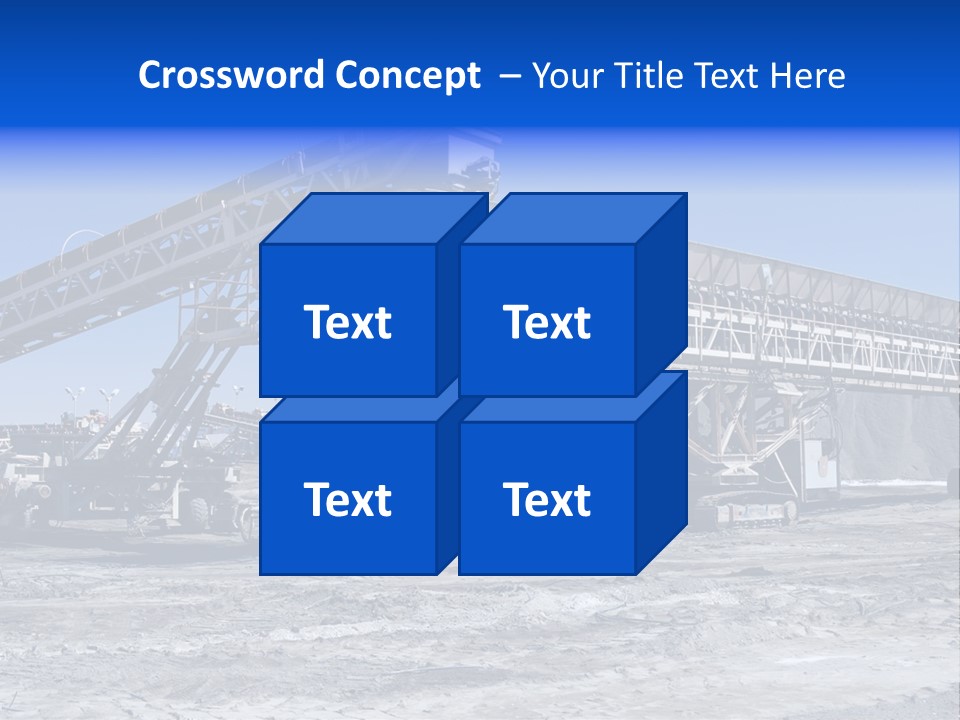 Crossword Concept – Your Title Text Here

Text

Text

Text

Text